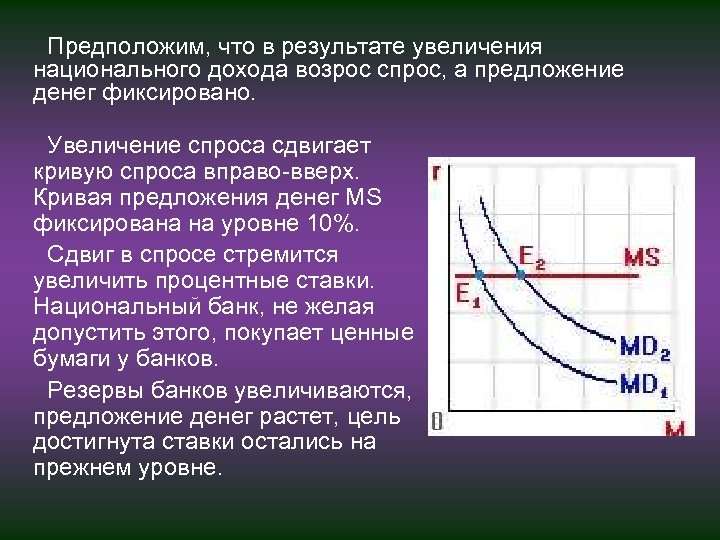 Предположим, что в результате увеличения национального дохода возрос спрос, а предложение денег фиксировано.

Увеличение спроса сдвигает кривую спроса вправо-вверх. Кривая предложения денег MS фиксирована на уровне 10%.

Сдвиг в спросе стремится увеличить процентные ставки. Национальный банк, не желая допустить этого, покупает ценные бумаги у банков.

Резервы банков увеличиваются, предложение денег растет, цель достигнута ставки остались на прежнем уровне.

r
$E_2$
MS
$E_1$
$MD_2$
$MD_1$
0
M